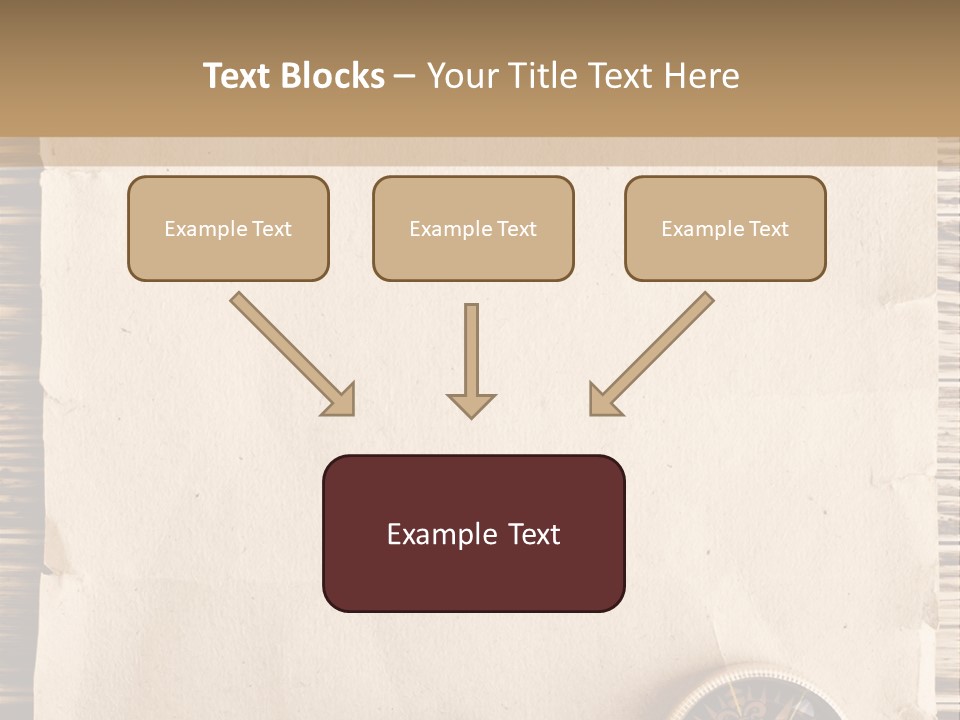 Text Blocks – Your Title Text Here

Example Text

Example Text

Example Text

Example Text